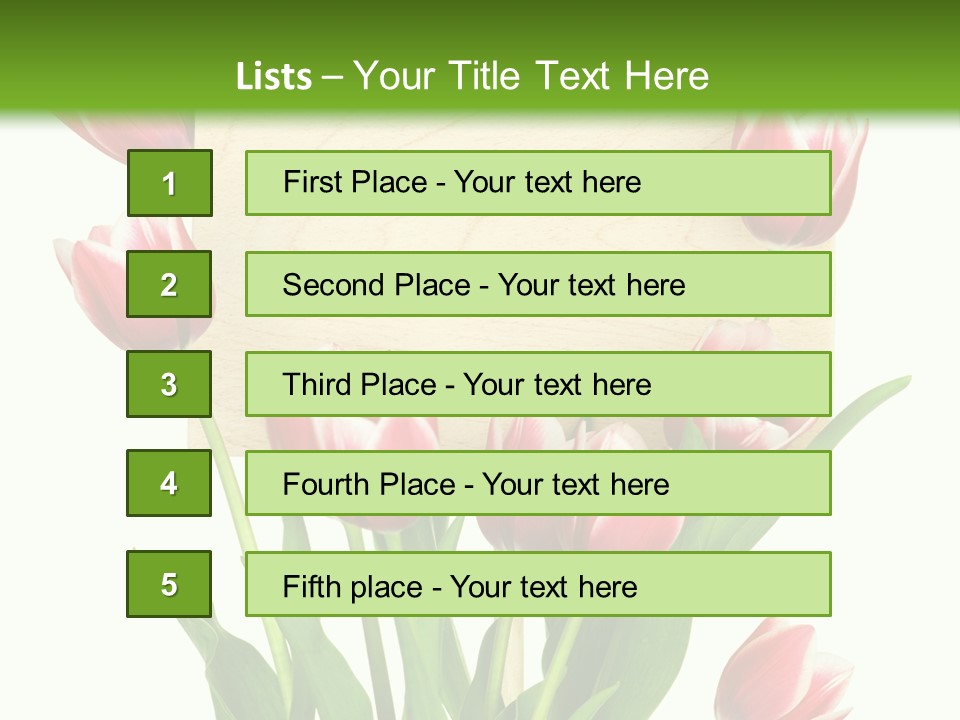 Lists – Your Title Text Here

1

First Place - Your text here

2

Second Place - Your text here

3

Third Place - Your text here

4

Fourth Place - Your text here

5

Fifth place - Your text here